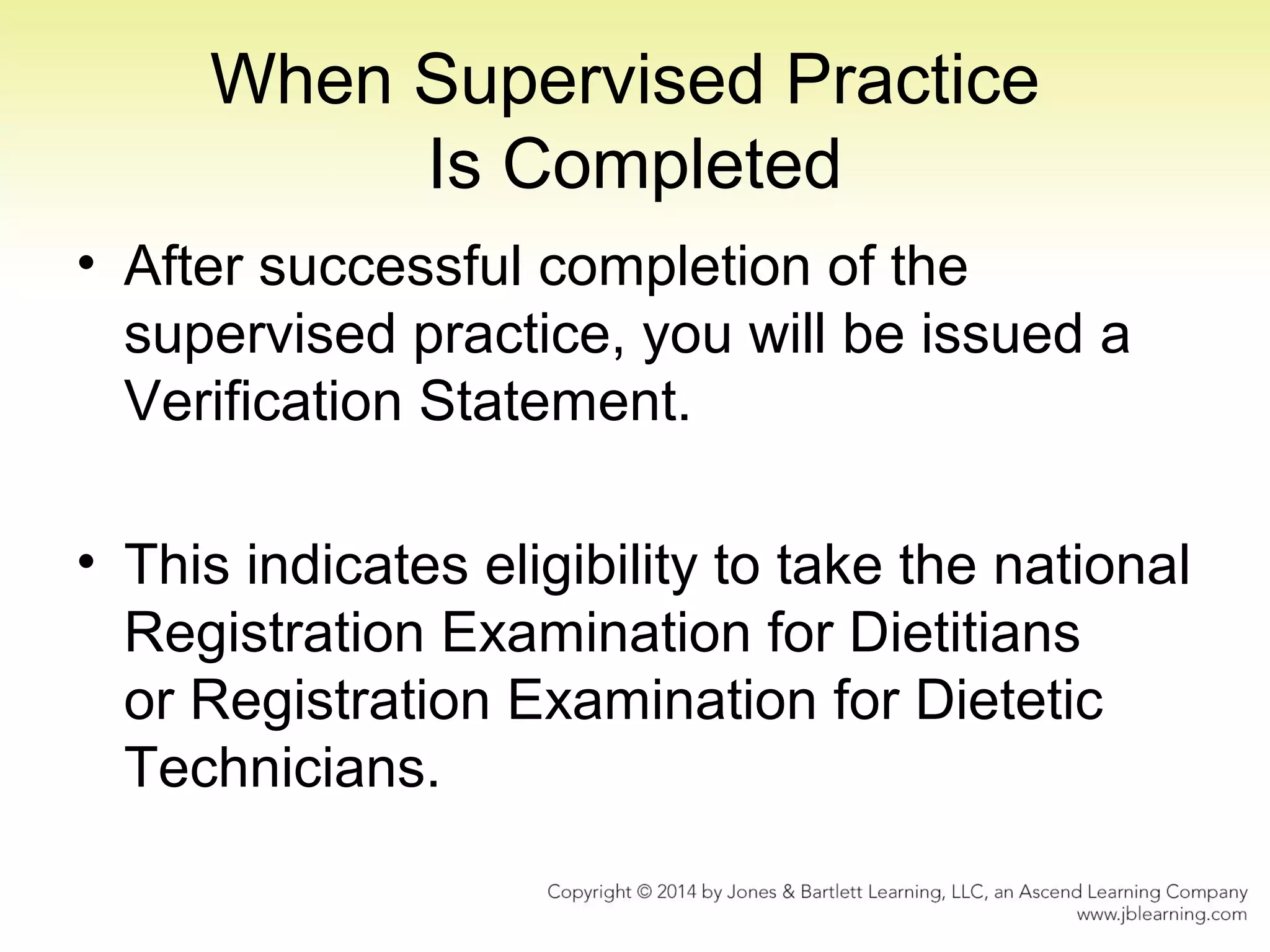 When Supervised Practice Is Completed

• After successful completion of the supervised practice, you will be issued a Verification Statement.

• This indicates eligibility to take the national Registration Examination for Dietitians or Registration Examination for Dietetic Technicians.

Copyright © 2014 by Jones & Bartlett Learning, LLC, an Ascend Learning Company
www.jblearning.com